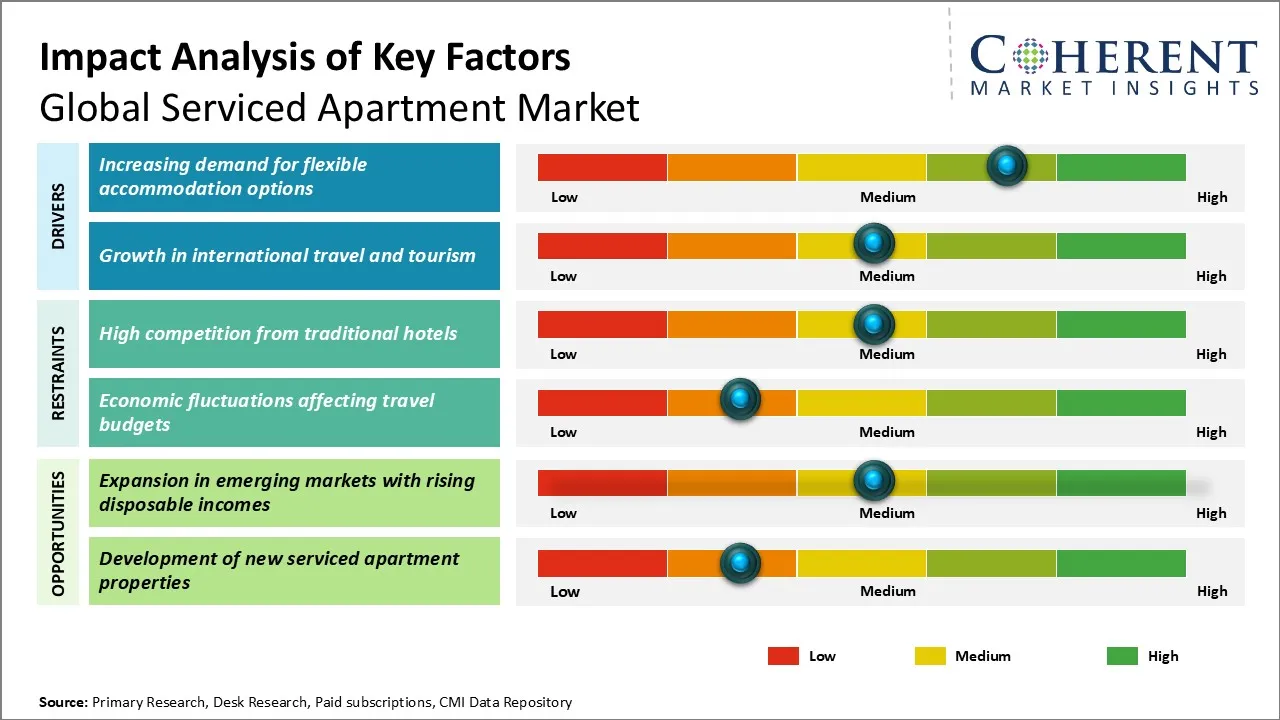 Impact Analysis of Key Factors
Global Serviced Apartment Market

COHERENT
MARKET INSIGHTS

DRIVERS

Increasing demand for flexible accommodation options
Low Medium High

Growth in international travel and tourism
Low Medium High

RESTRAINTS

High competition from traditional hotels
Low Medium High

Economic fluctuations affecting travel budgets
Low Medium High

OPPORTUNITIES

Expansion in emerging markets with rising disposable incomes
Low Medium High

Development of new serviced apartment properties
Low Medium High

Low Medium High

Source: Primary Research, Desk Research, Paid subscriptions, CMI Data Repository